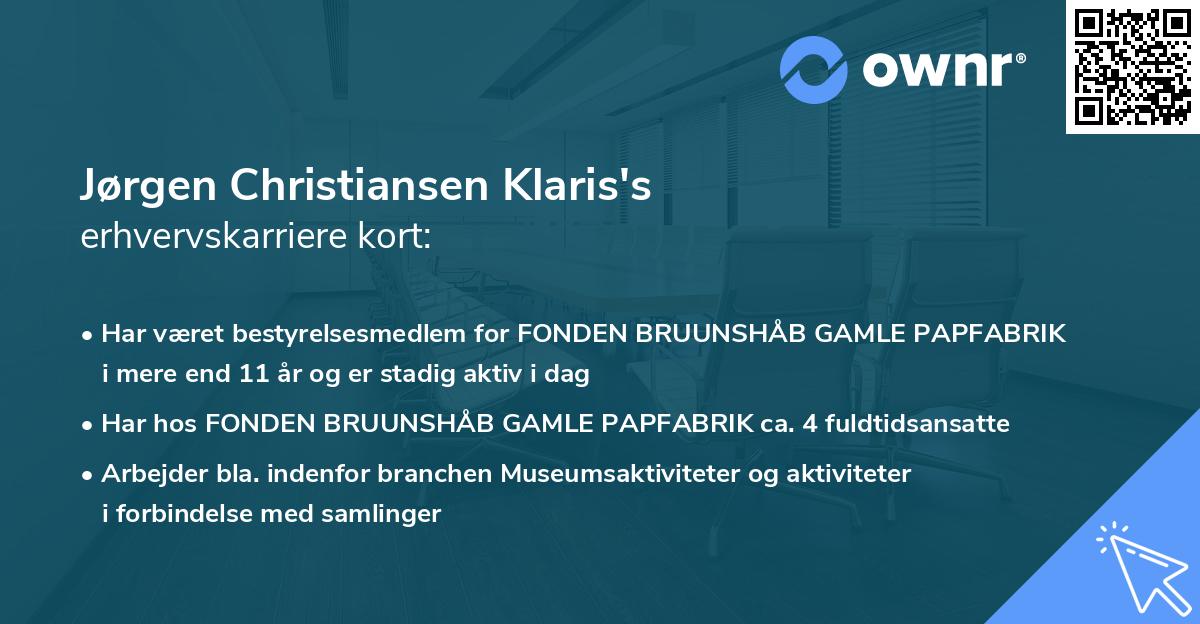 ownr®

Jørgen Christiansen Klaris's
erhvervskarriere kort:

• Har været bestyrelsesmedlem for FONDEN BRUUNSHÅB GAMLE PAPFABRIK i mere end 11 år og er stadig aktiv i dag
• Har hos FONDEN BRUUNSHÅB GAMLE PAPFABRIK ca. 4 fuldtidsansatte
• Arbejder bla. indenfor branchen Museumsaktiviteter og aktiviteter i forbindelse med samlinger